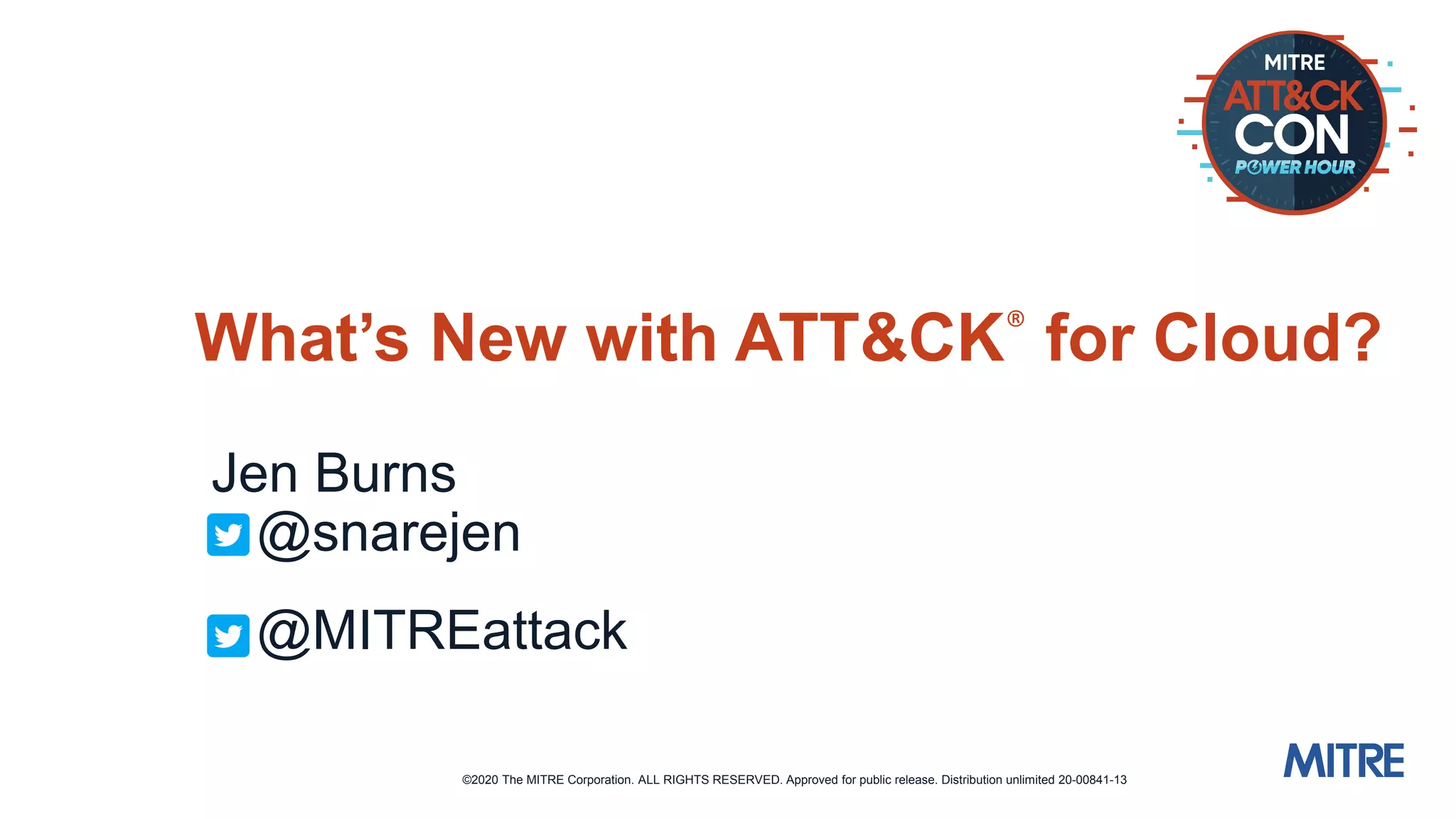 MITRE
ATT&CK
CON
POWER HOUR

What's New with ATT&CK® for Cloud?

Jen Burns
@snarejen

@MITREattack

©2020 The MITRE Corporation. ALL RIGHTS RESERVED. Approved for public release. Distribution unlimited 20-00841-13

MITRE